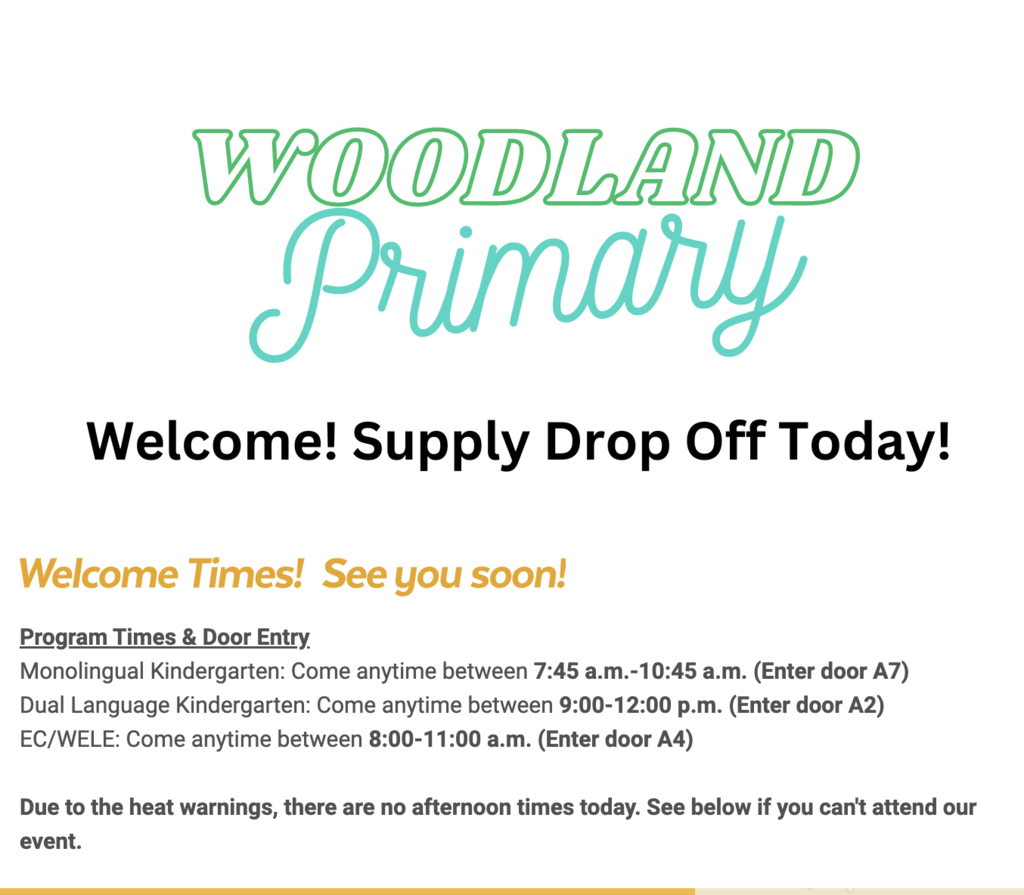 WOODLAND
Primary

Welcome! Supply Drop Off Today!

Welcome Times! See you soon!

Program Times & Door Entry
Monolingual Kindergarten: Come anytime between 7:45 a.m.-10:45 a.m. (Enter door A7)
Dual Language Kindergarten: Come anytime between 9:00-12:00 p.m. (Enter door A2)
EC/WELE: Come anytime between 8:00-11:00 a.m. (Enter door A4)

Due to the heat warnings, there are no afternoon times today. See below if you can't attend our event.